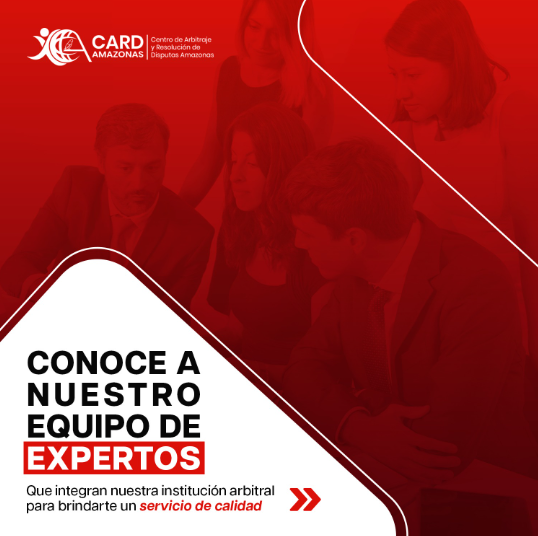 CARD AMAZONAS
Centro de Arbitraje y Resolución de Disputas Amazonas

CONOCE A NUESTRO EQUIPO DE EXPERTOS

Que integran nuestra institución arbitral para brindarte un servicio de calidad